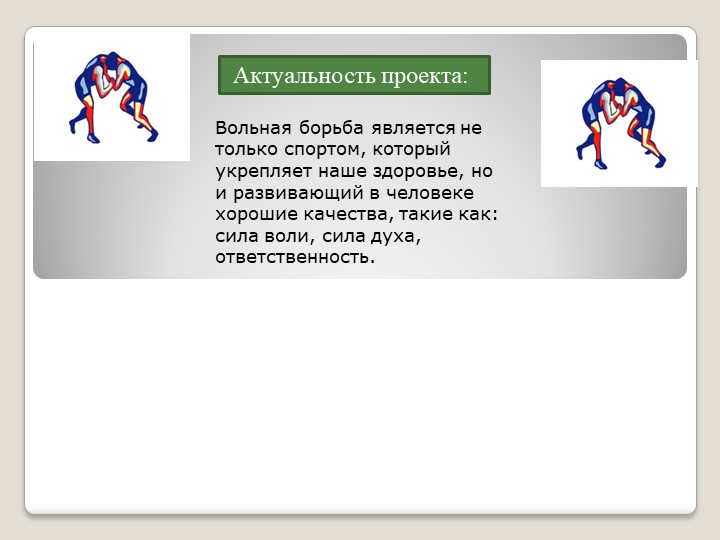 Актуальность проекта:

Вольная борьба является не только спортом, который укрепляет наше здоровье, но и развивающий в человеке хорошие качества, такие как: сила воли, сила духа, ответственность.